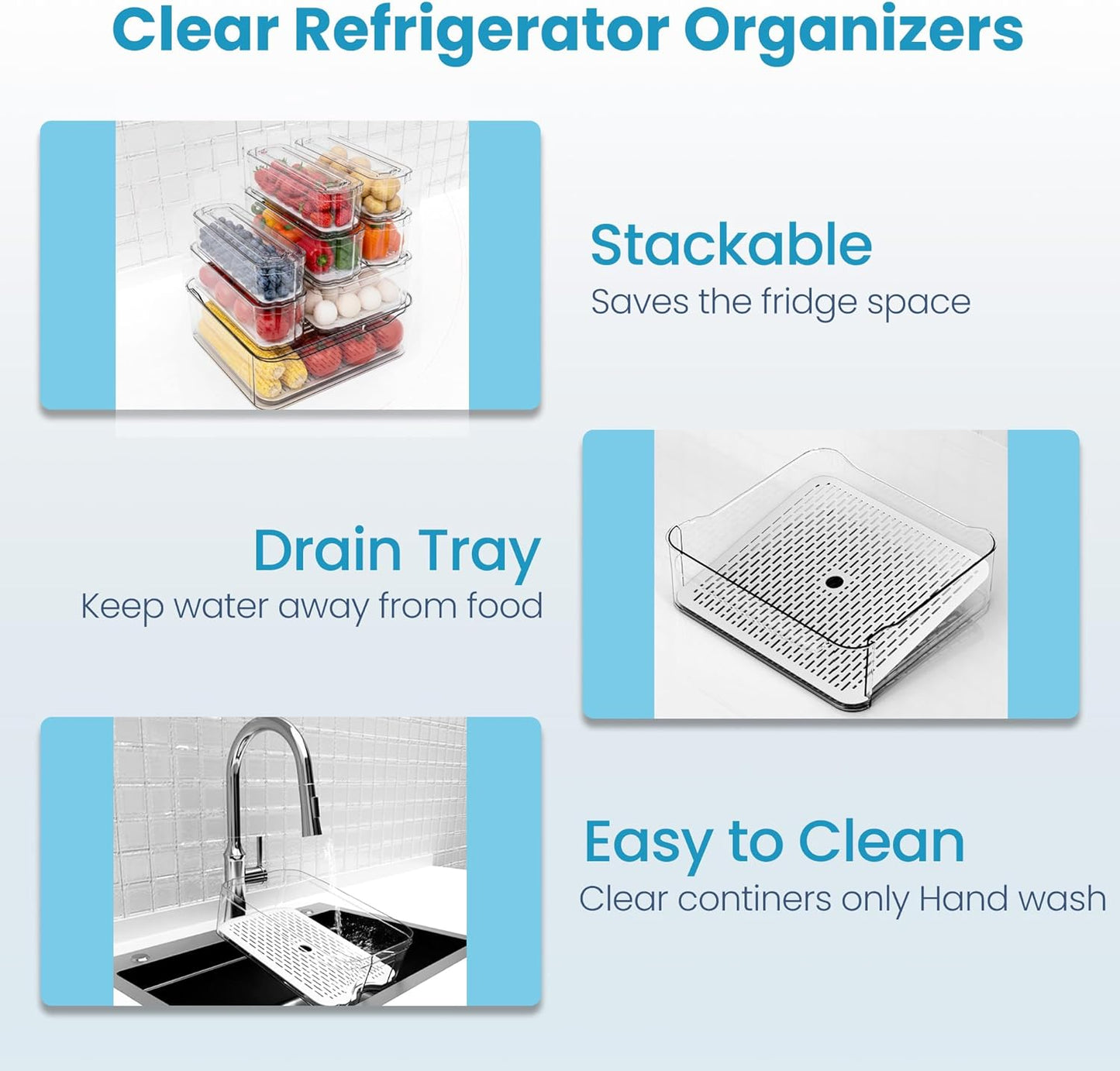 Clear Refrigerator Organizers

Stackable
Saves the fridge space

Drain Tray
Keep water away from food

Easy to Clean
Clear continers only Hand wash